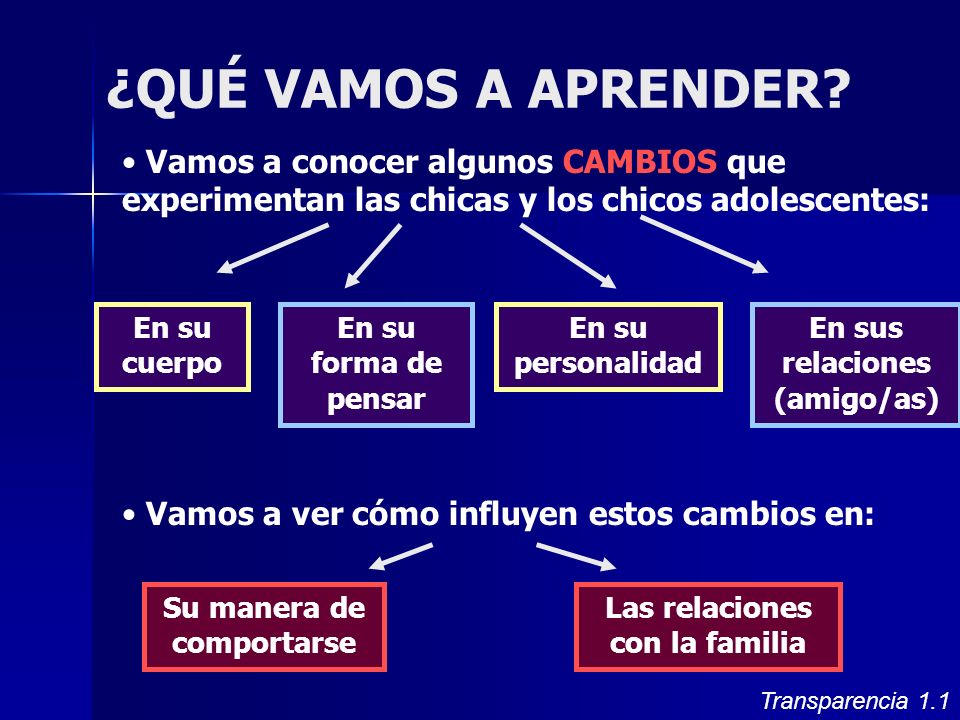 ¿QUÉ VAMOS A APRENDER?

• Vamos a conocer algunos CAMBIOS que experimentan las chicas y los chicos adolescentes:

En su cuerpo

En su forma de pensar

En su personalidad

En sus relaciones (amigo/as)

• Vamos a ver cómo influyen estos cambios en:

Su manera de comportarse

Las relaciones con la familia

Transparencia 1.1